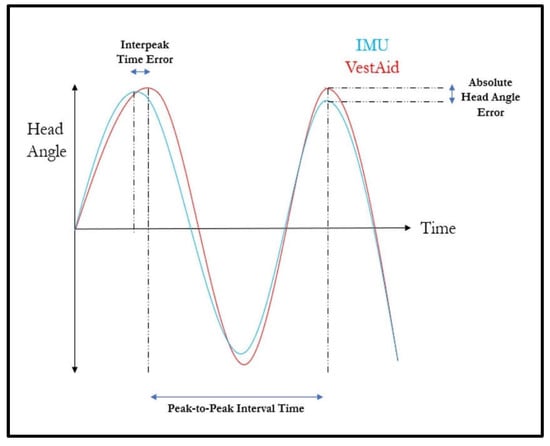 Interpeak Time Error

IMU
VestAid

Absolute Head Angle Error

Head Angle

Time

Peak-to-Peak Interval Time